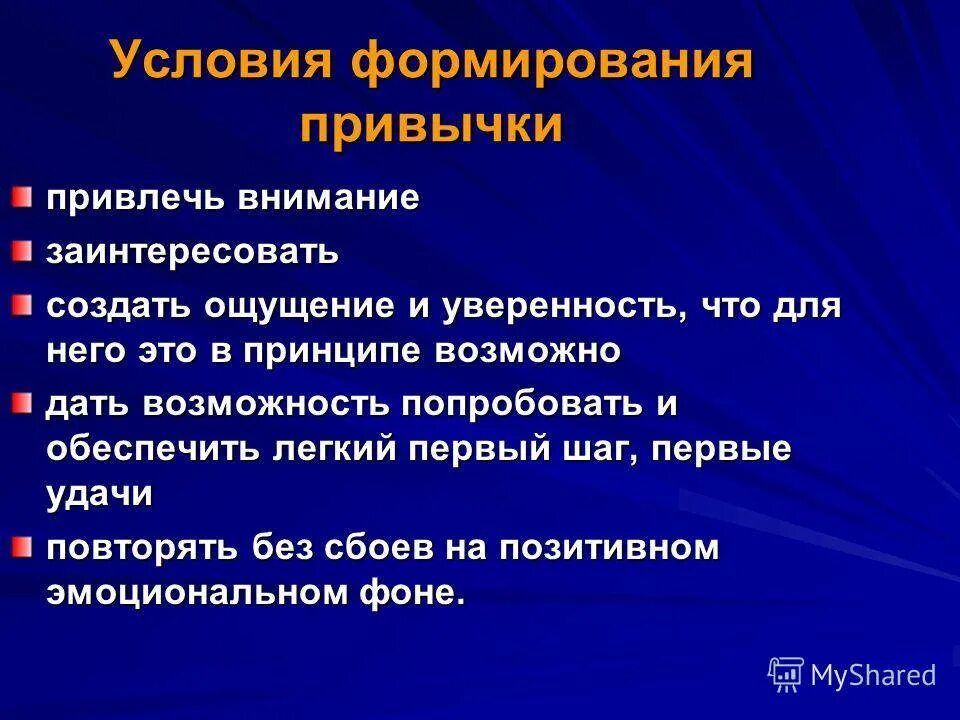 Условия формирования привычки

привлечь внимание

заинтересовать

создать ощущение и уверенность, что для него это в принципе возможно

дать возможность попробовать и обеспечить легкий первый шаг, первые удачи

повторять без сбоев на позитивном эмоциональном фоне.

MyShared